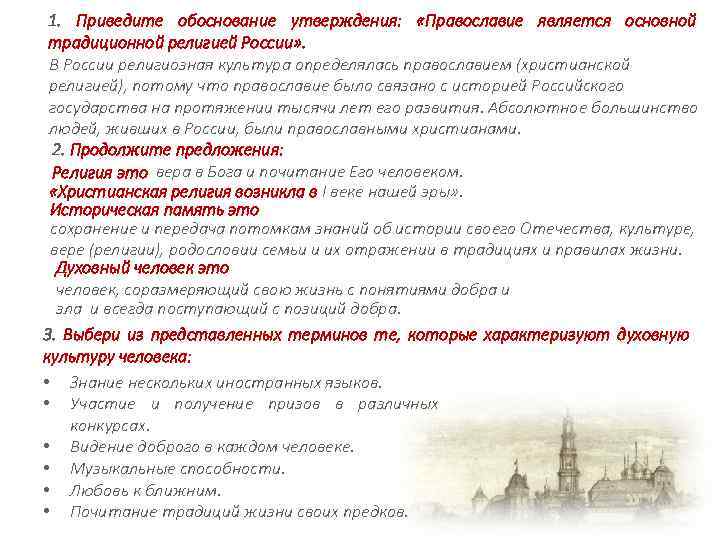 1. Приведите обоснование утверждения: «Православие является основной традиционной религией России».

В России религиозная культура определялась православием (христианской религией), потому что православие было связано с историей Российского государства на протяжении тысячи лет его развития. Абсолютное большинство людей, живших в России, были православными христианами.

2. Продолжите предложения:

Религия это вера в Бога и почитание Его человеком.

«Христианская религия возникла в I веке нашей эры».

Историческая память это

сохранение и передача потомкам знаний об истории своего Отечества, культуре, вере (религии), родословии семьи и их отражении в традициях и правилах жизни.

Духовный человек это

человек, соразмеряющий свою жизнь с понятиями добра и зла и всегда поступающий с позиций добра.

3. Выбери из представленных терминов те, которые характеризуют духовную культуру человека:

• Знание нескольких иностранных языков.
• Участие и получение призов в различных конкурсах.
• Видение доброго в каждом человеке.
• Музыкальные способности.
• Любовь к ближним.
• Почитание традиций жизни своих предков.